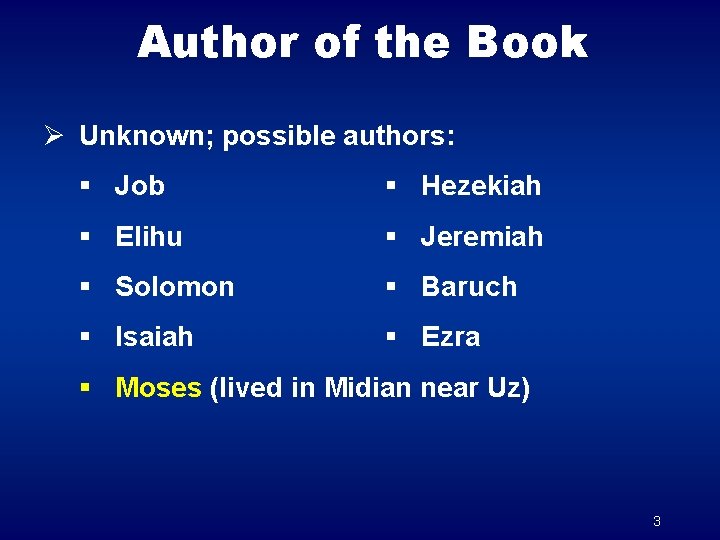 Author of the Book

➢ Unknown; possible authors:

▪ Job
▪ Elihu
▪ Solomon
▪ Isaiah

▪ Hezekiah
▪ Jeremiah
▪ Baruch
▪ Ezra

▪ Moses (lived in Midian near Uz)

3